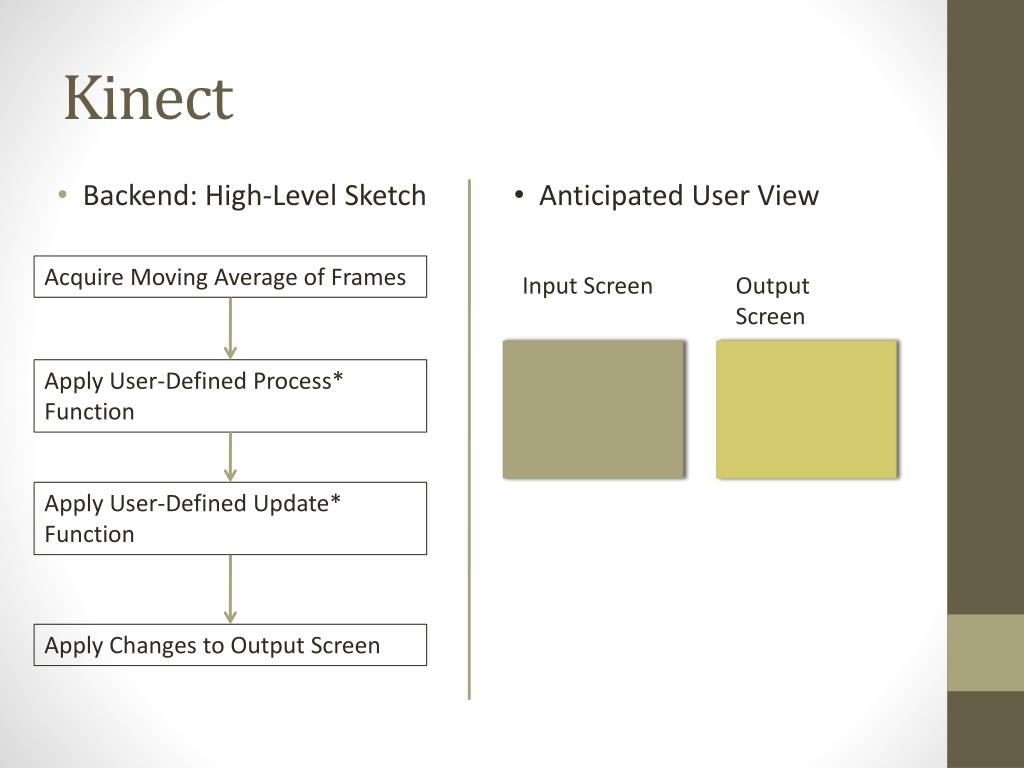 Kinect

• Backend: High-Level Sketch

Acquire Moving Average of Frames

Apply User-Defined Process* Function

Apply User-Defined Update* Function

Apply Changes to Output Screen

• Anticipated User View

Input Screen

Output Screen